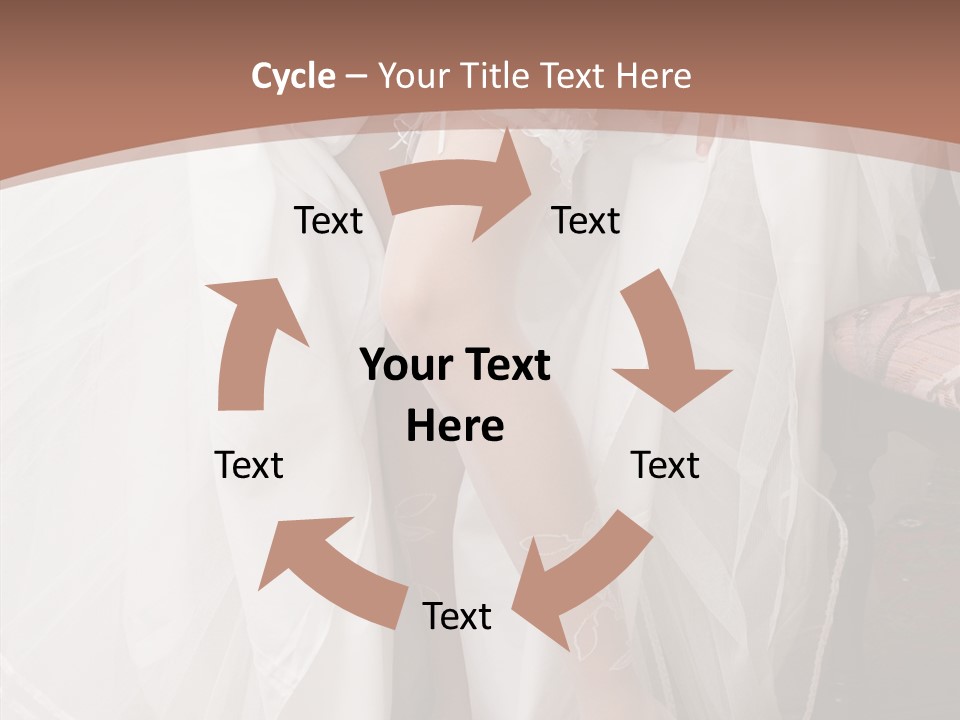 Cycle – Your Title Text Here

Text

Text

Your Text Here

Text

Text

Text